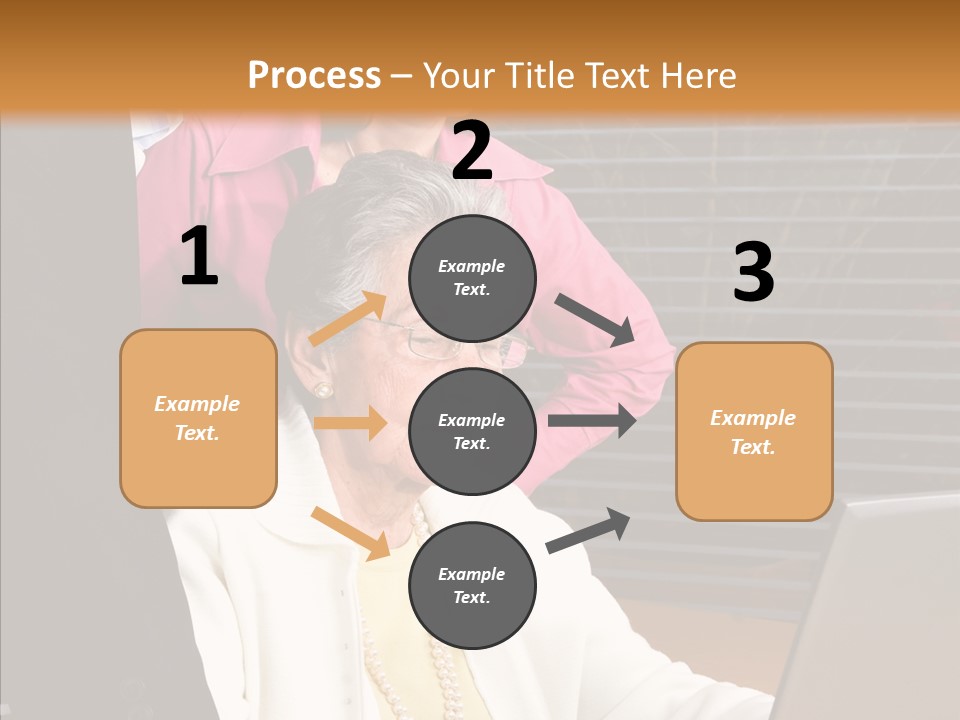 Process – Your Title Text Here

1

Example Text.

2

Example Text.

Example Text.

Example Text.

3

Example Text.